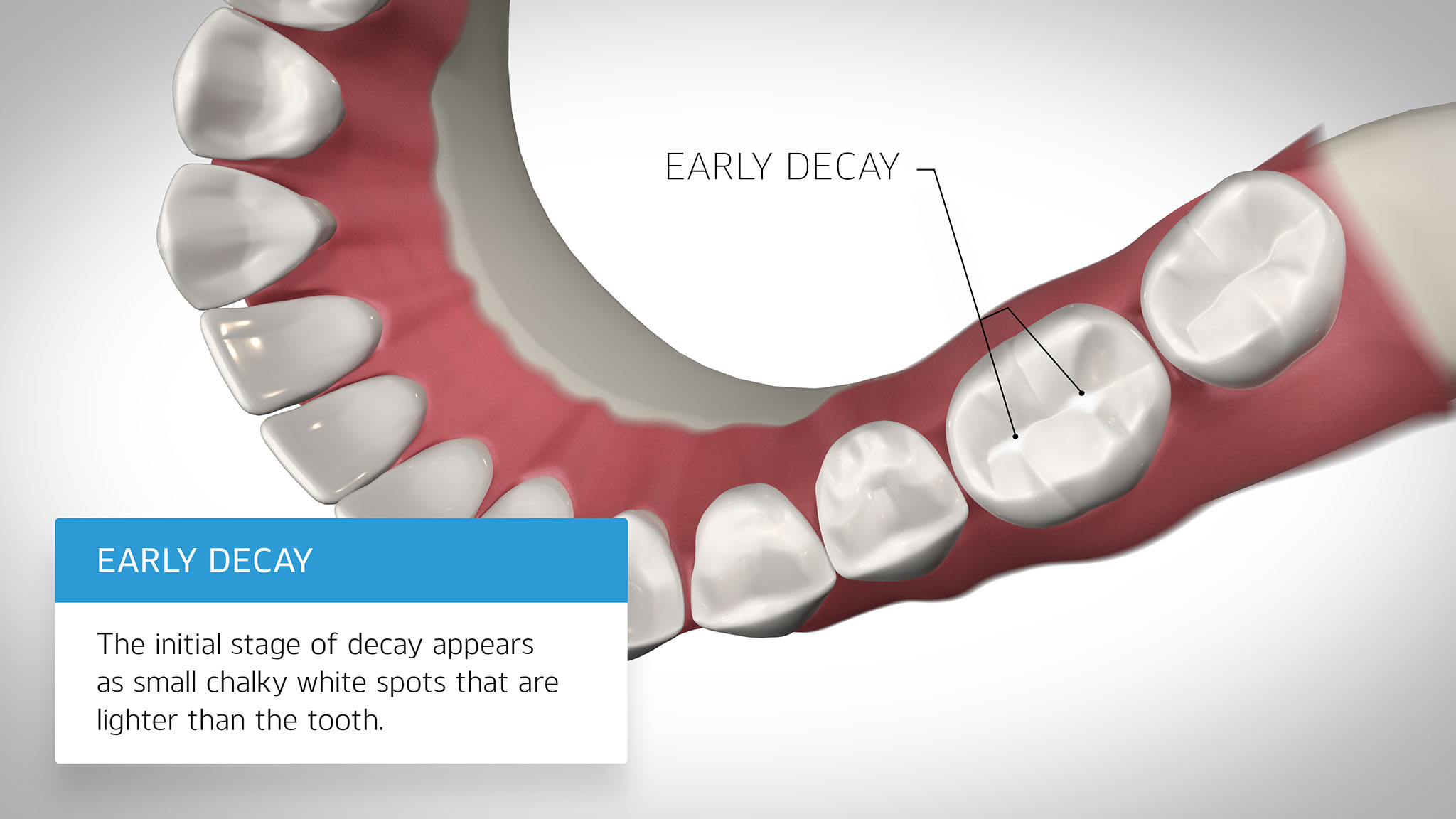 EARLY DECAY

EARLY DECAY

The initial stage of decay appears as small chalky white spots that are lighter than the tooth.